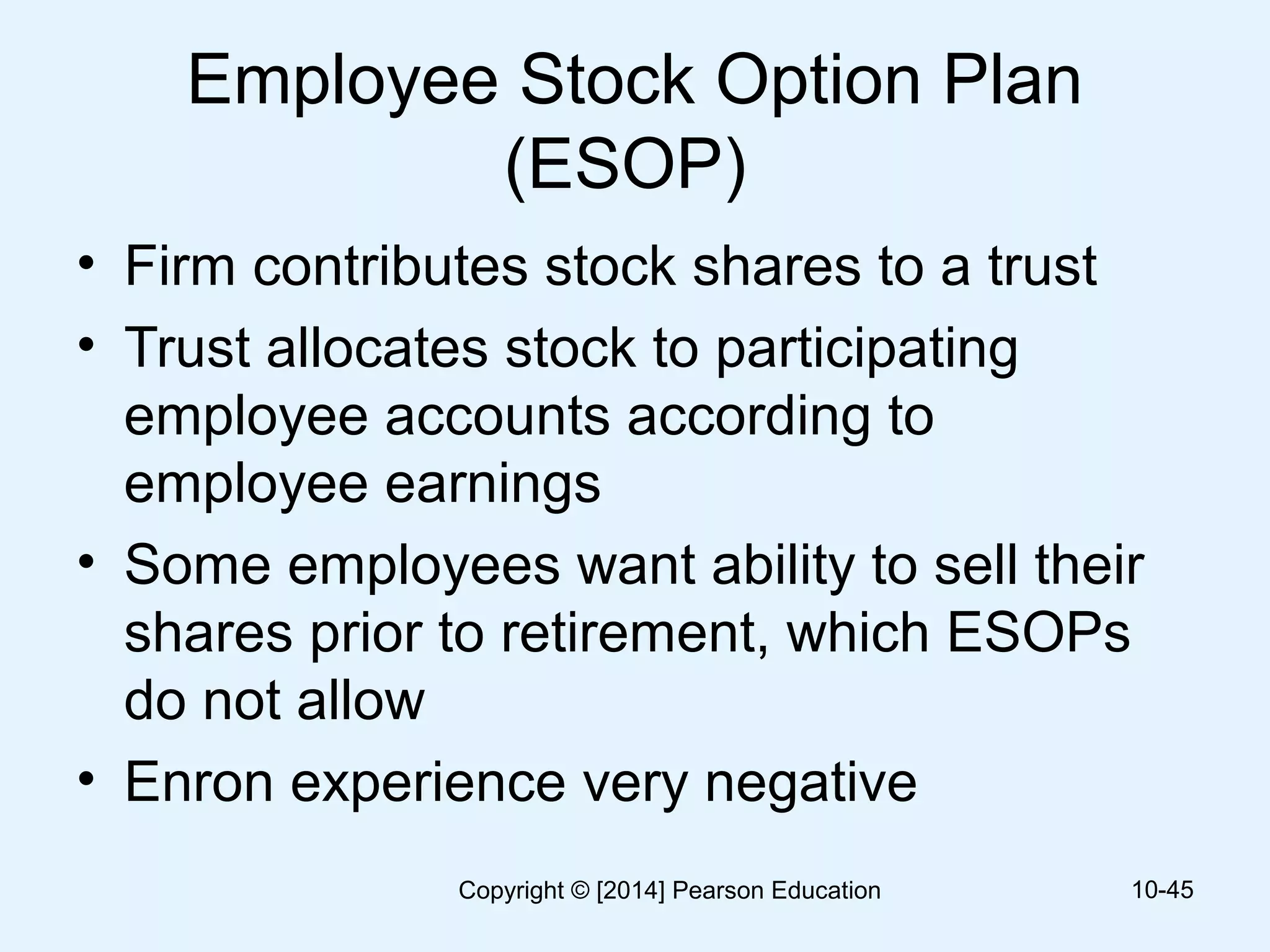 Employee Stock Option Plan (ESOP)

• Firm contributes stock shares to a trust
• Trust allocates stock to participating employee accounts according to employee earnings
• Some employees want ability to sell their shares prior to retirement, which ESOPs do not allow
• Enron experience very negative

Copyright © [2014] Pearson Education

10-45